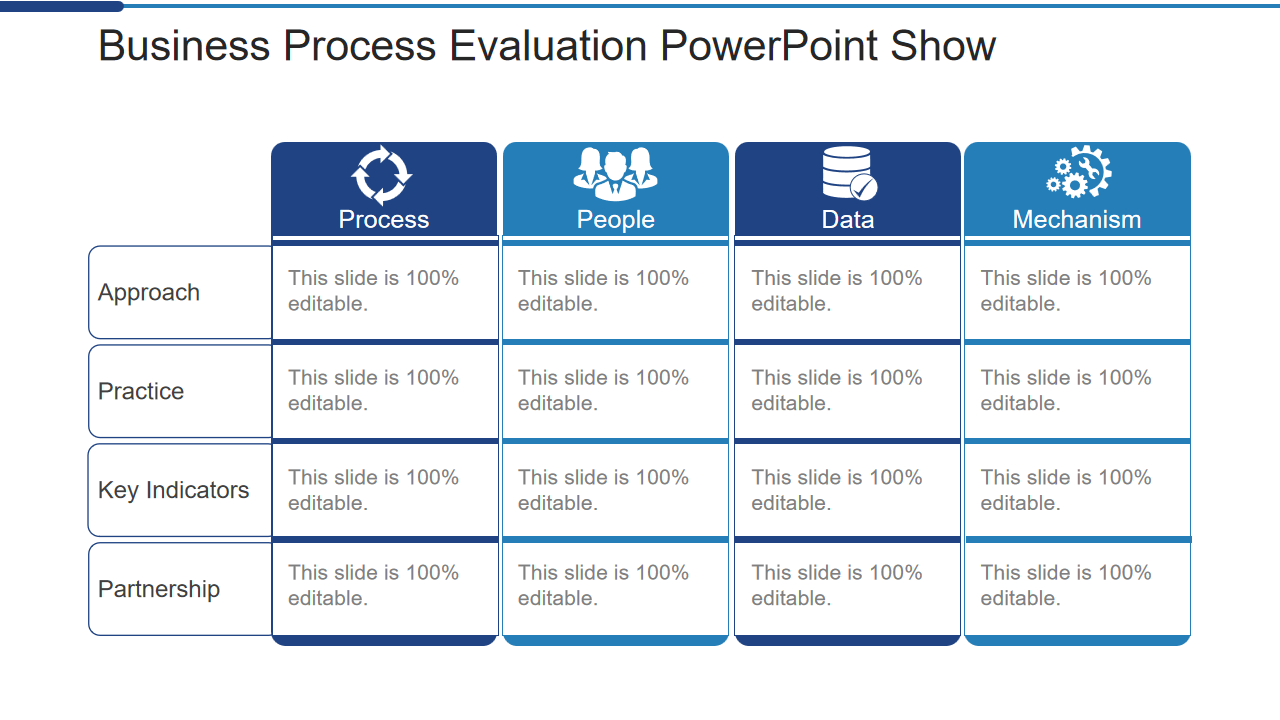 Business Process Evaluation PowerPoint Show

| | Process | People | Data | Mechanism |
|---|---|---|---|---|
| Approach | This slide is 100% editable. | This slide is 100% editable. | This slide is 100% editable. | This slide is 100% editable. |
| Practice | This slide is 100% editable. | This slide is 100% editable. | This slide is 100% editable. | This slide is 100% editable. |
| Key Indicators | This slide is 100% editable. | This slide is 100% editable. | This slide is 100% editable. | This slide is 100% editable. |
| Partnership | This slide is 100% editable. | This slide is 100% editable. | This slide is 100% editable. | This slide is 100% editable. |